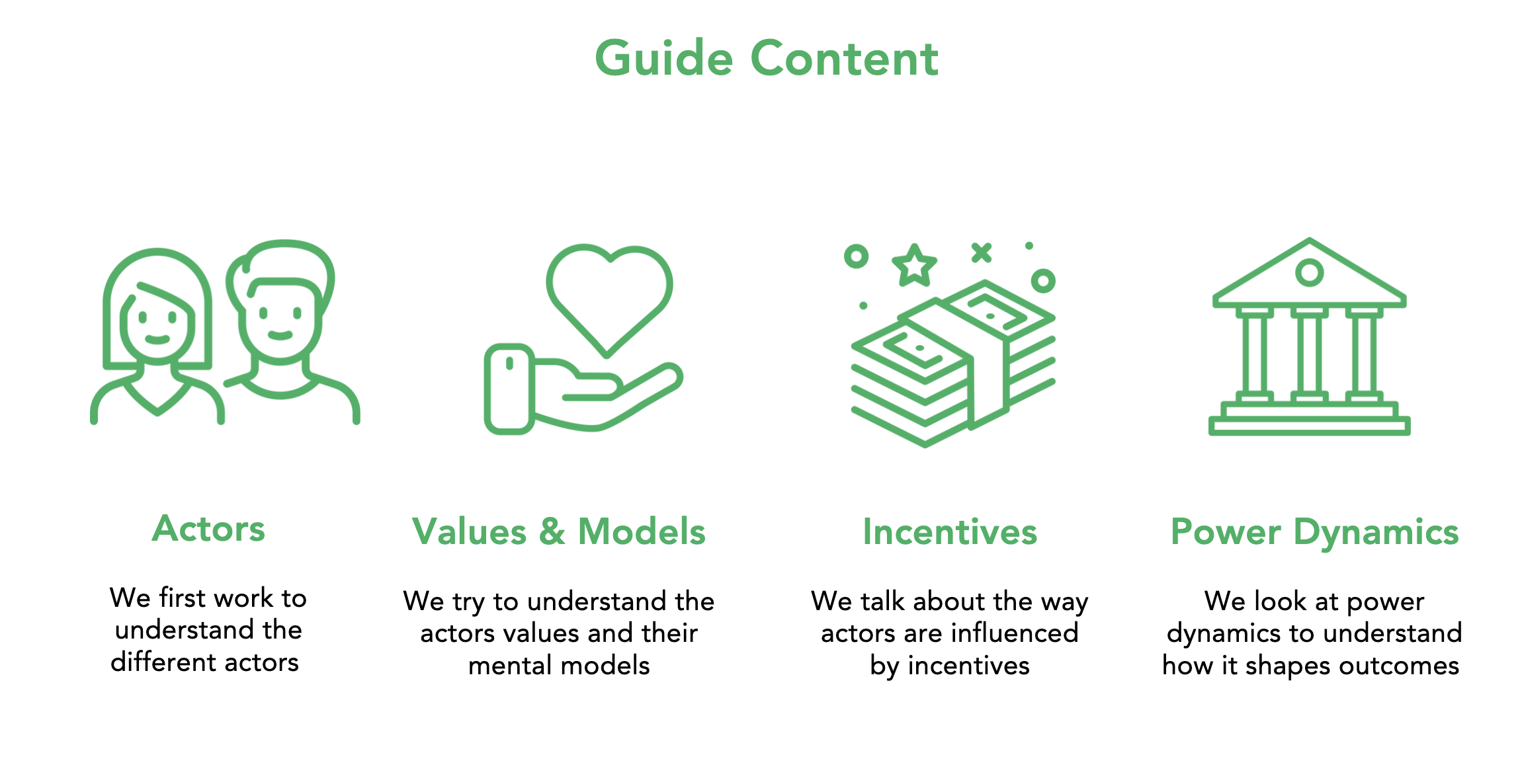 Guide Content

Actors

We first work to understand the different actors

Values & Models

We try to understand the actors values and their mental models

Incentives

We talk about the way actors are influenced by incentives

Power Dynamics

We look at power dynamics to understand how it shapes outcomes